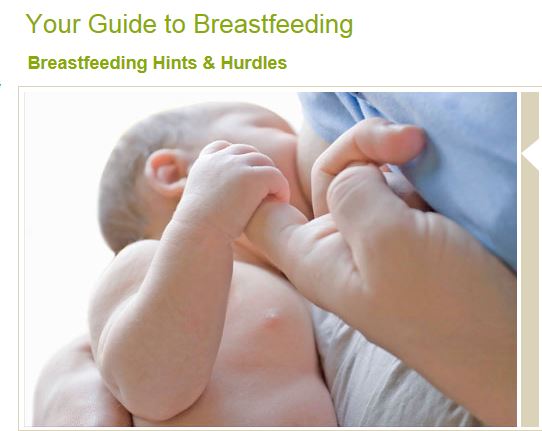 Your Guide to Breastfeeding

Breastfeeding Hints & Hurdles